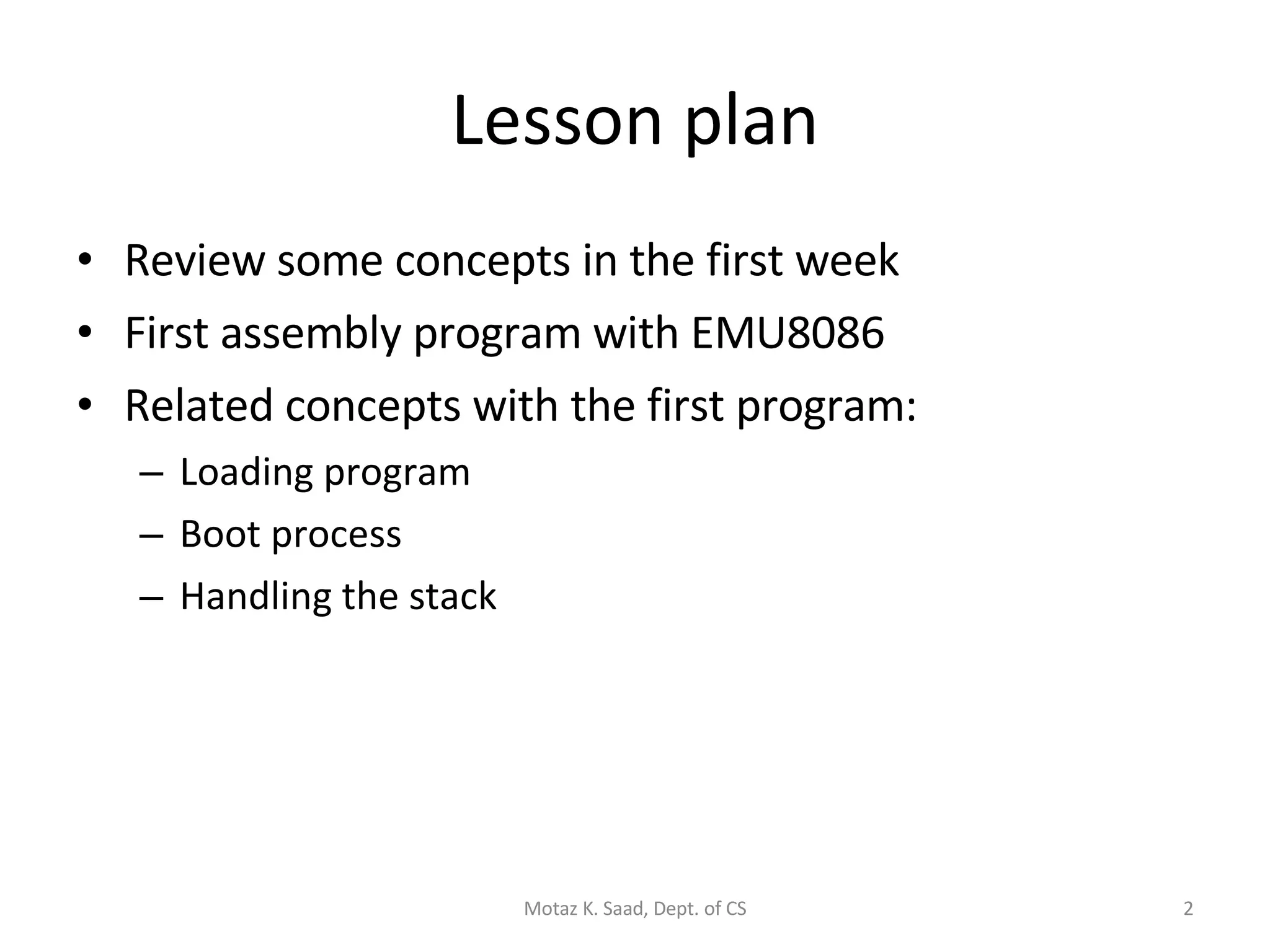 Lesson plan

• Review some concepts in the first week
• First assembly program with EMU8086
• Related concepts with the first program:
– Loading program
– Boot process
– Handling the stack

Motaz K. Saad, Dept. of CS

2